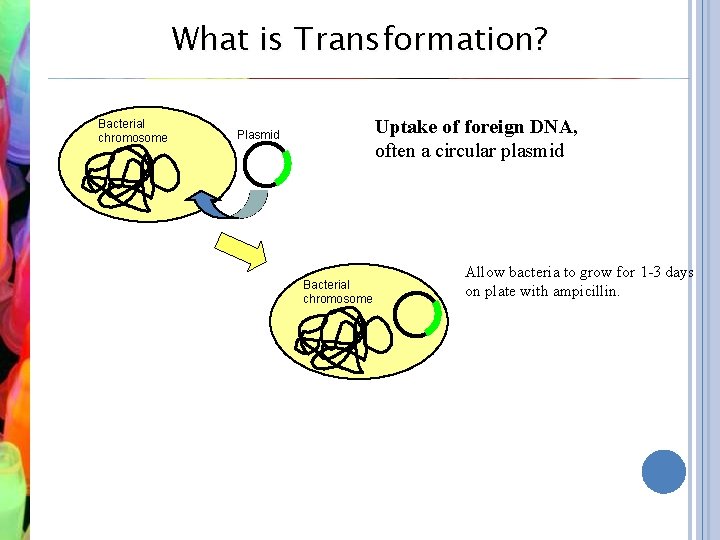 What is Transformation?

Bacterial chromosome

Plasmid

Uptake of foreign DNA, often a circular plasmid

Bacterial chromosome

Allow bacteria to grow for 1-3 days on plate with ampicillin.